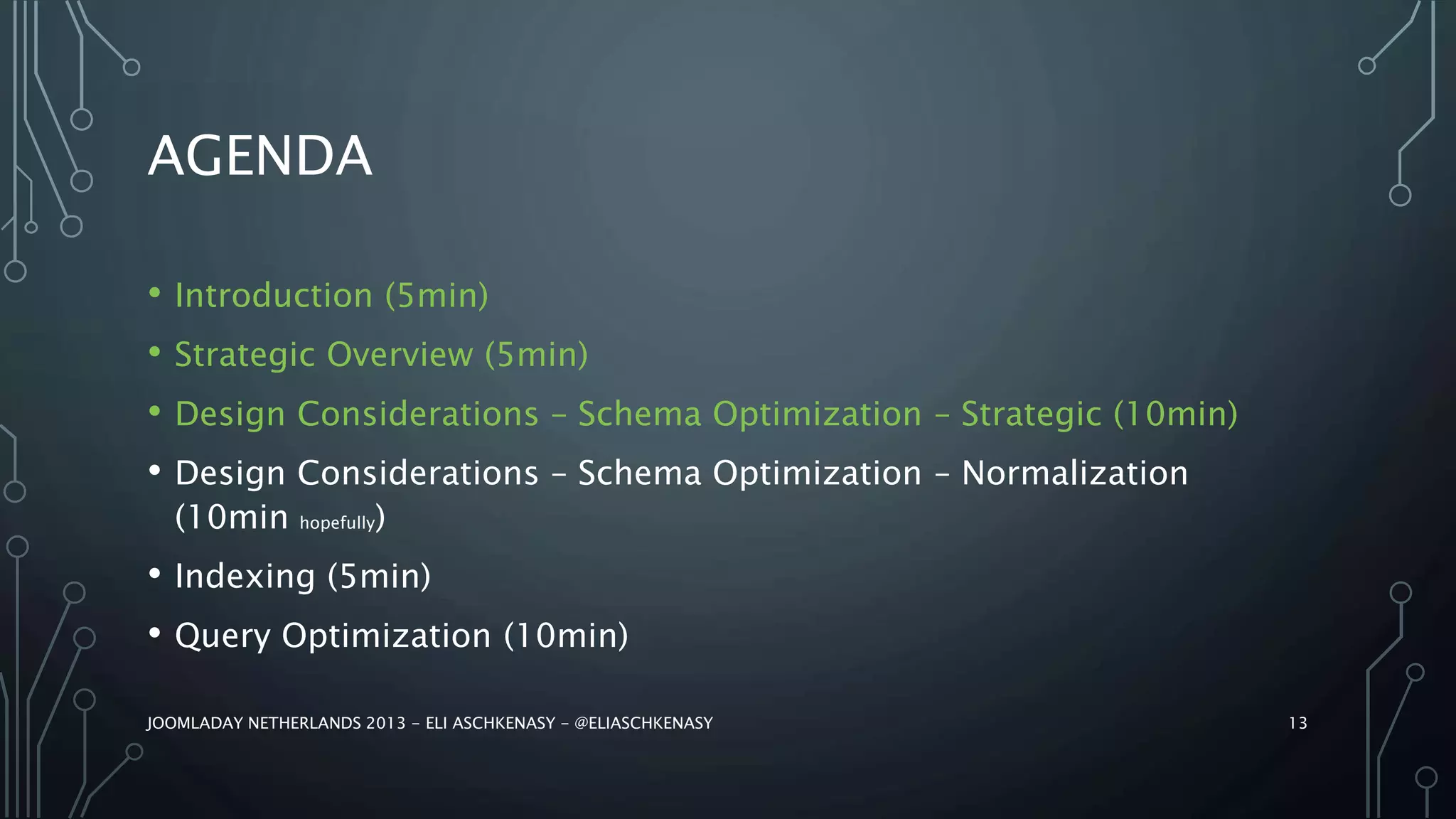 AGENDA

• Introduction (5min)
• Strategic Overview (5min)
• Design Considerations – Schema Optimization – Strategic (10min)
• Design Considerations – Schema Optimization – Normalization (10min hopefully)
• Indexing (5min)
• Query Optimization (10min)

JOOMLADAY NETHERLANDS 2013 – ELI ASCHKENASY – @ELIASCHKENASY

13